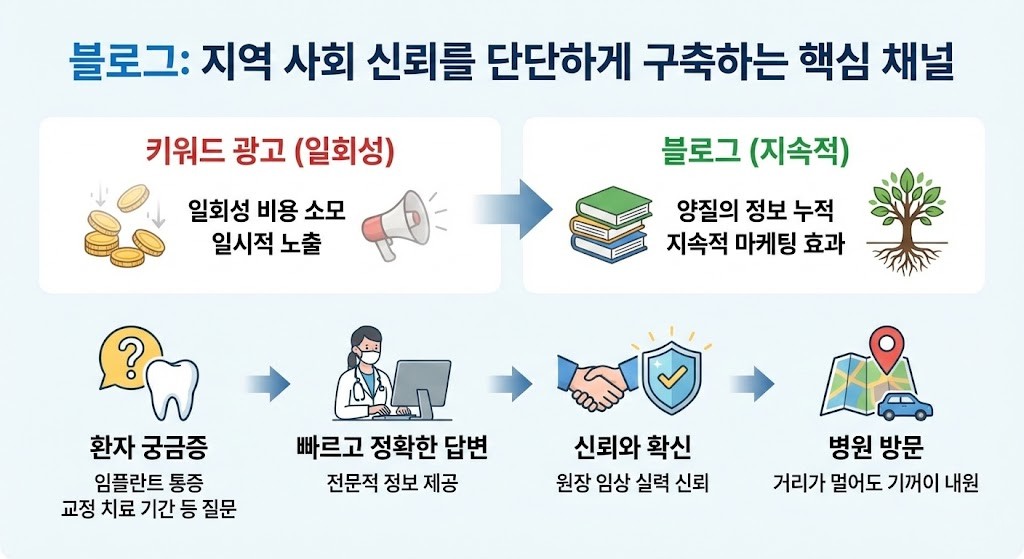 블로그: 지역 사회 신뢰를 단단하게 구축하는 핵심 채널

키워드 광고 (일회성)

일회성 비용 소모
일시적 노출

블로그 (지속적)

양질의 정보 누적
지속적 마케팅 효과

환자 궁금증
임플란트 통증
교정 치료 기간 등 질문

빠르고 정확한 답변
전문적 정보 제공

신뢰와 확신
원장 임상 실력 신뢰

병원 방문
거리가 멀어도 기꺼이 내원